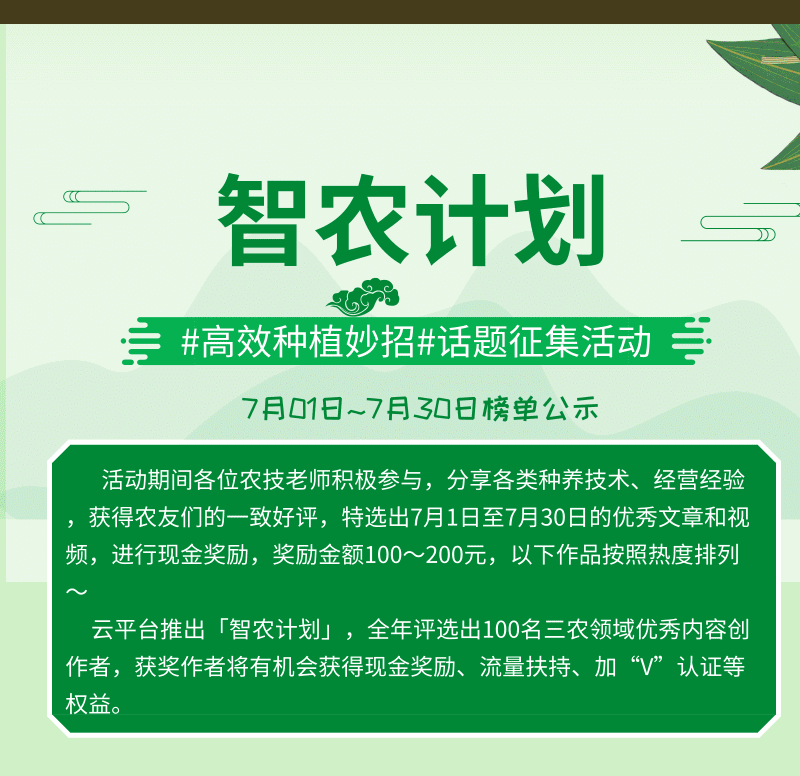 智农计划

#高效种植妙招#话题征集活动

7月01日~7月30日榜单公示

活动期间各位农技老师积极参与，分享各类种养技术、经营经验，获得农友们的一致好评，特选出7月1日至7月30日的优秀文章和视频，进行现金奖励，奖励金额100～200元，以下作品按照热度排列～

云平台推出「智农计划」，全年评选出100名三农领域优秀内容创作者，获奖作者将有机会获得现金奖励、流量扶持、加“V”认证等权益。